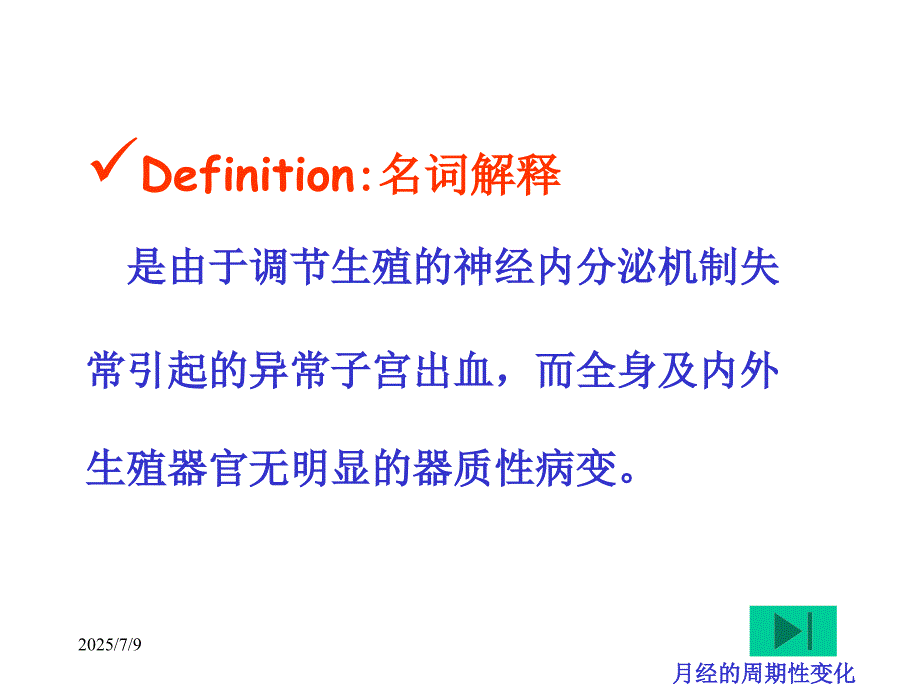 ✓Definition:名词解释

是由于调节生殖的神经内分泌机制失常引起的异常子宫出血，而全身及内外生殖器官无明显的器质性病变。

2025/7/9

月经的周期性变化